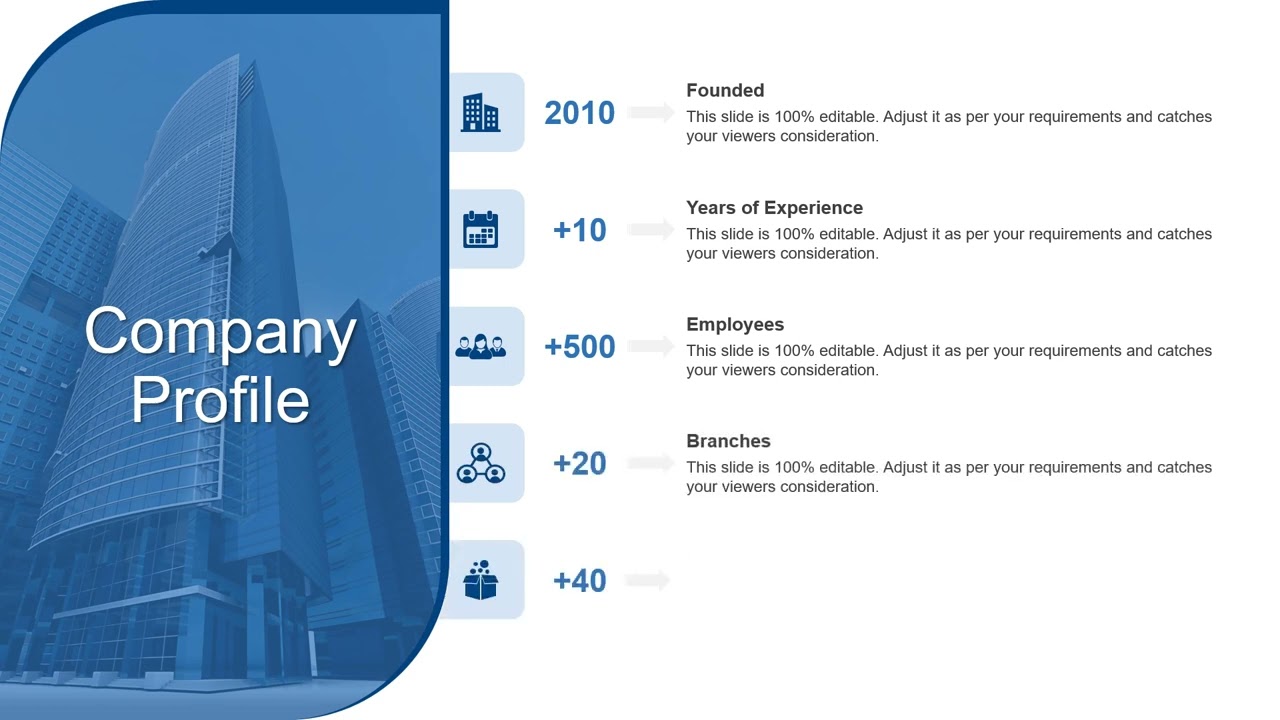 Company Profile

2010

Founded
This slide is 100% editable. Adjust it as per your requirements and catches your viewers consideration.

+10

Years of Experience
This slide is 100% editable. Adjust it as per your requirements and catches your viewers consideration.

+500

Employees
This slide is 100% editable. Adjust it as per your requirements and catches your viewers consideration.

+20

Branches
This slide is 100% editable. Adjust it as per your requirements and catches your viewers consideration.

+40